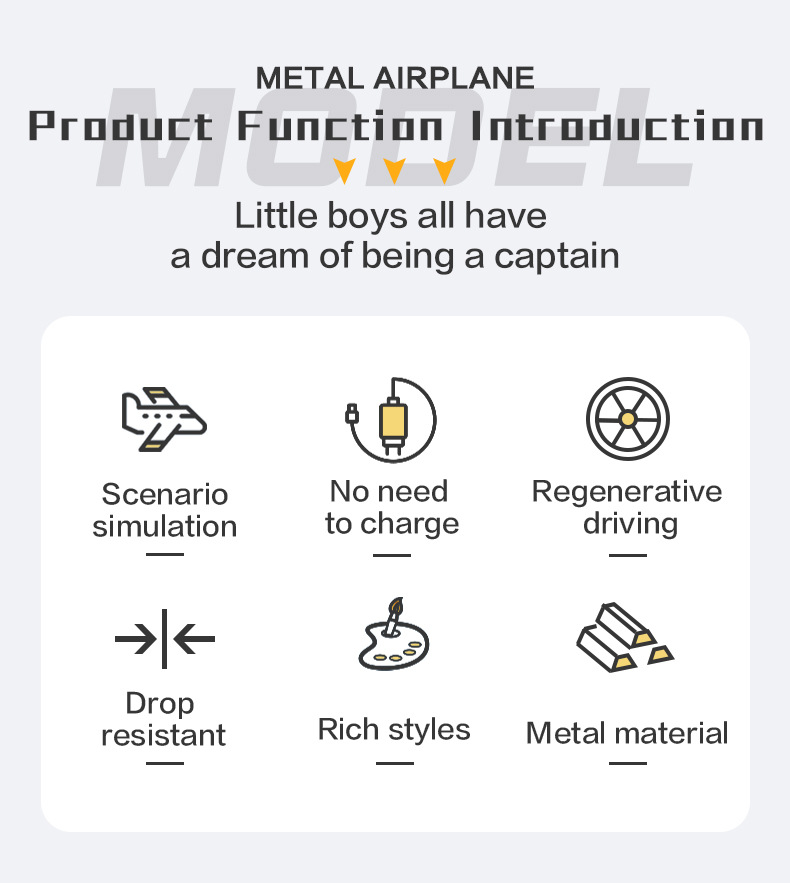 METAL AIRPLANE
MODEL
Product Function Introduction

Little boys all have a dream of being a captain

Scenario simulation

No need to charge

Regenerative driving

Drop resistant

Rich styles

Metal material